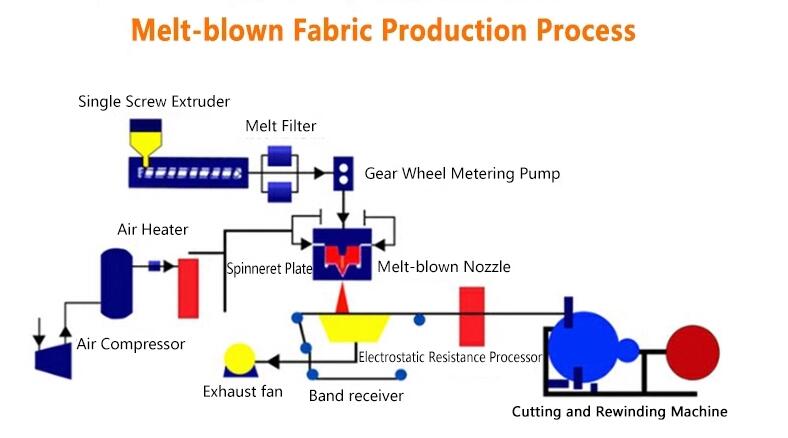 Melt-blown Fabric Production Process

Single Screw Extruder

Melt Filter

Gear Wheel Metering Pump

Air Heater

Spinneret Plate

Melt-blown Nozzle

Air Compressor

Electrostatic Resistance Processor

Exhaust fan

Band receiver

Cutting and Rewinding Machine